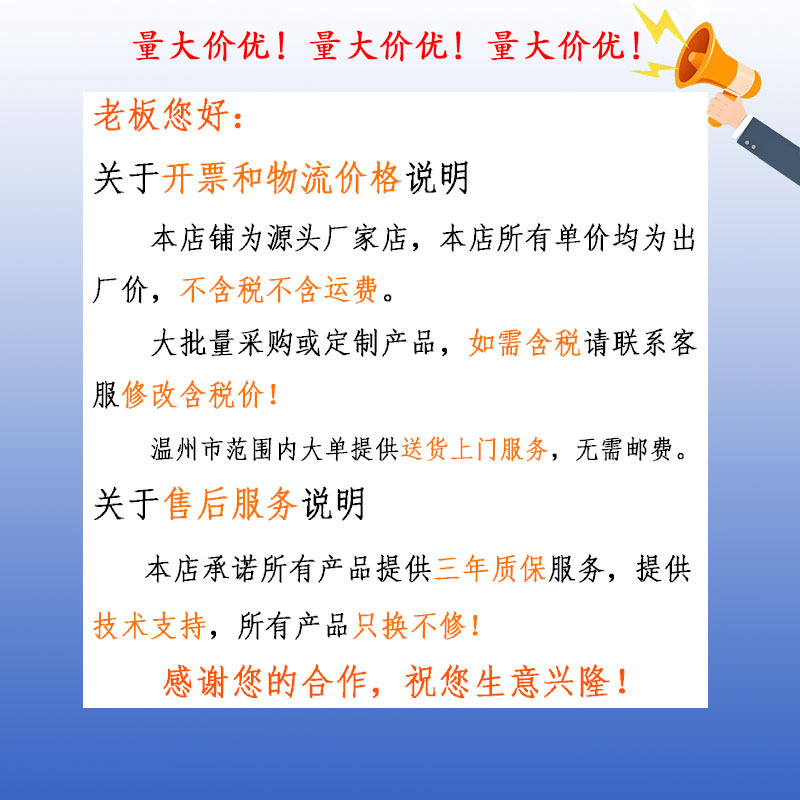 量大价优！量大价优！量大价优！

老板您好：

关于开票和物流价格说明

本店铺为源头厂家店，本店所有单价均为出厂价，不含税不含运费。

大批量采购或定制产品，如需含税请联系客服修改含税价！

温州市范围内大单提供送货上门服务，无需邮费。

关于售后服务说明

本店承诺所有产品提供三年质保服务，提供技术支持，所有产品只换不修！

感谢您的合作，祝您生意兴隆！